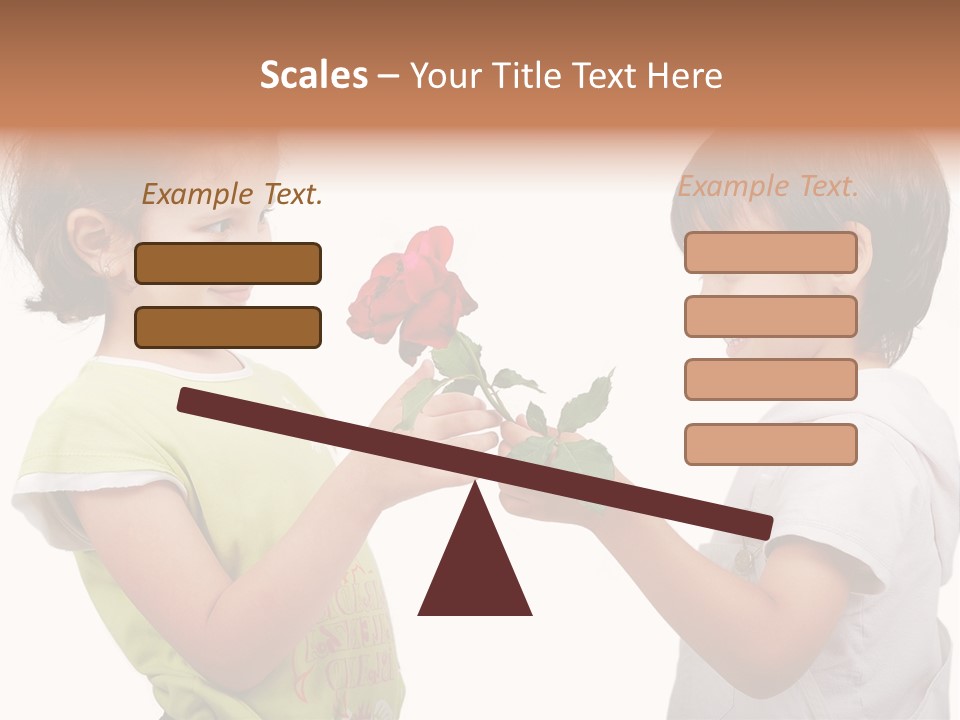 Scales – Your Title Text Here

Example Text.

Example Text.